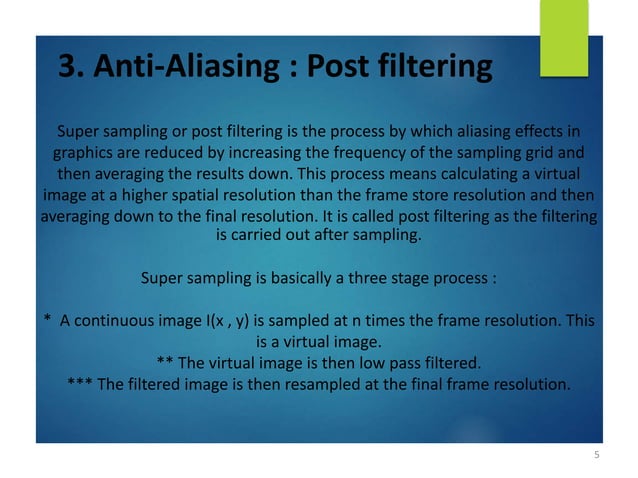 3. Anti-Aliasing : Post filtering

Super sampling or post filtering is the process by which aliasing effects in graphics are reduced by increasing the frequency of the sampling grid and then averaging the results down. This process means calculating a virtual image at a higher spatial resolution than the frame store resolution and then averaging down to the final resolution. It is called post filtering as the filtering is carried out after sampling.

Super sampling is basically a three stage process :

* A continuous image I(x , y) is sampled at n times the frame resolution. This is a virtual image.
** The virtual image is then low pass filtered.
*** The filtered image is then resampled at the final frame resolution.

5